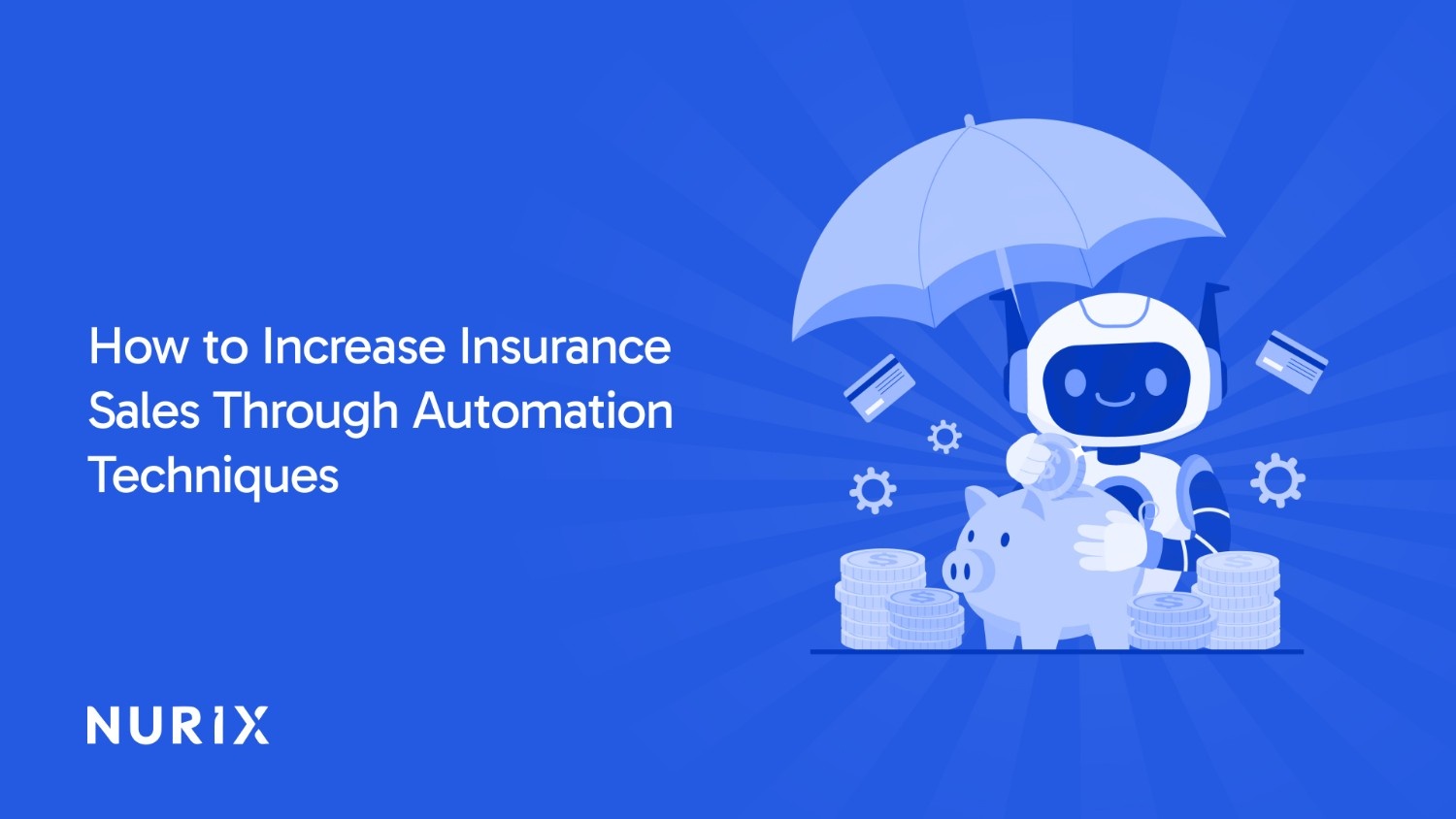 How to Increase Insurance Sales Through Automation Techniques

NURIX